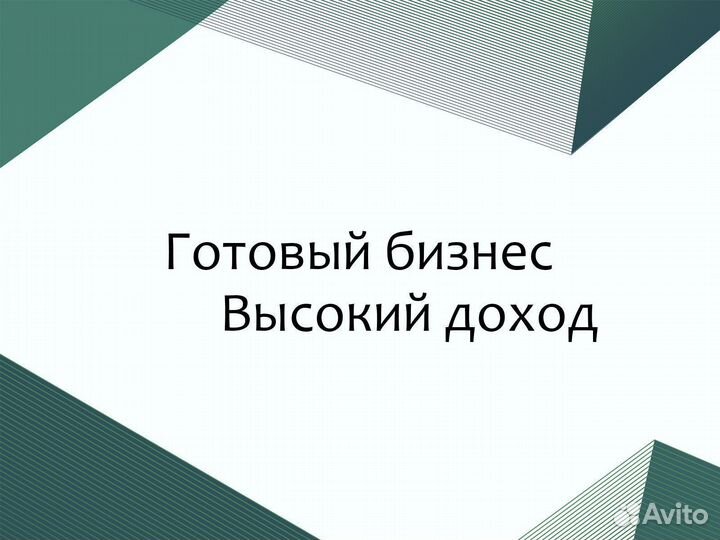 Готовый бизнес
Высокий доход

Avito